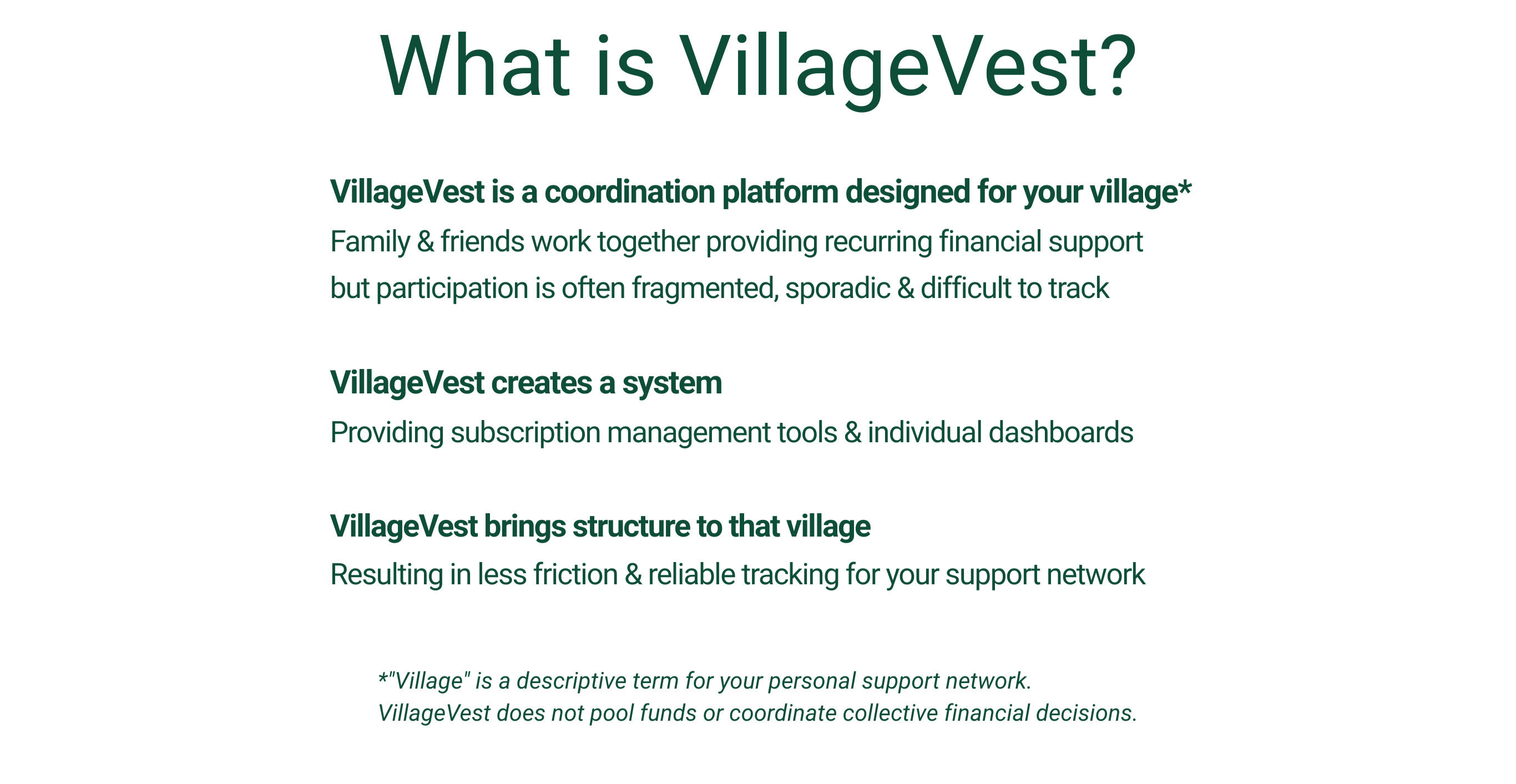 What is VillageVest?

VillageVest is a coordination platform designed for your village*
Family & friends work together providing recurring financial support but participation is often fragmented, sporadic & difficult to track

VillageVest creates a system
Providing subscription management tools & individual dashboards

VillageVest brings structure to that village
Resulting in less friction & reliable tracking for your support network

*"Village" is a descriptive term for your personal support network. VillageVest does not pool funds or coordinate collective financial decisions.